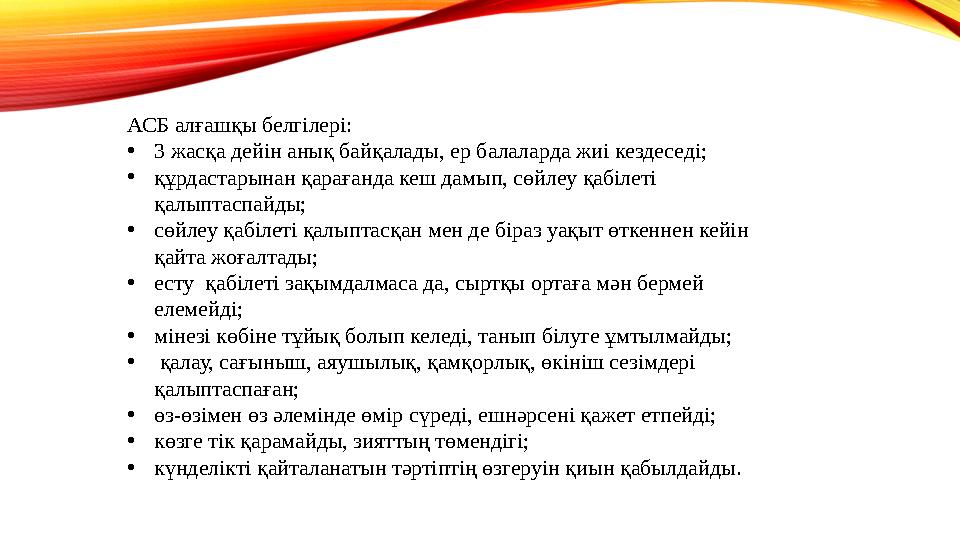 АСБ алғашқы белгілері:

• 3 жасқа дейін анық байқалады, ер балаларда жиі кездеседі;
• құрдастарынан қарағанда кеш дамып, сөйлеу қабілеті қалыптаспайды;
• сөйлеу қабілеті қалыптасқан мен де біраз уақыт өткеннен кейін қайта жоғалтады;
• есту қабілеті зақымдалмаса да, сыртқы ортаға мән бермей елемейді;
• мінезі көбіне тұйық болып келеді, танып білуге ұмтылмайды;
• қалау, сағыныш, аяушылық, қамқорлық, өкініш сезімдері қалыптаспаған;
• өз-өзімен өз әлемінде өмір сүреді, ешнәрсені қажет етпейді;
• көзге тік қарамайды, зияттың төмендігі;
• күнделікті қайталанатын тәртіптің өзгеруін қиын қабылдайды.